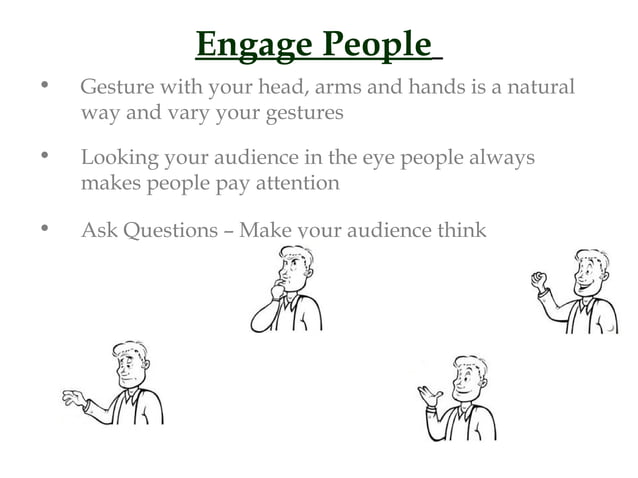 Engage People

• Gesture with your head, arms and hands is a natural way and vary your gestures

• Looking your audience in the eye people always makes people pay attention

• Ask Questions – Make your audience think